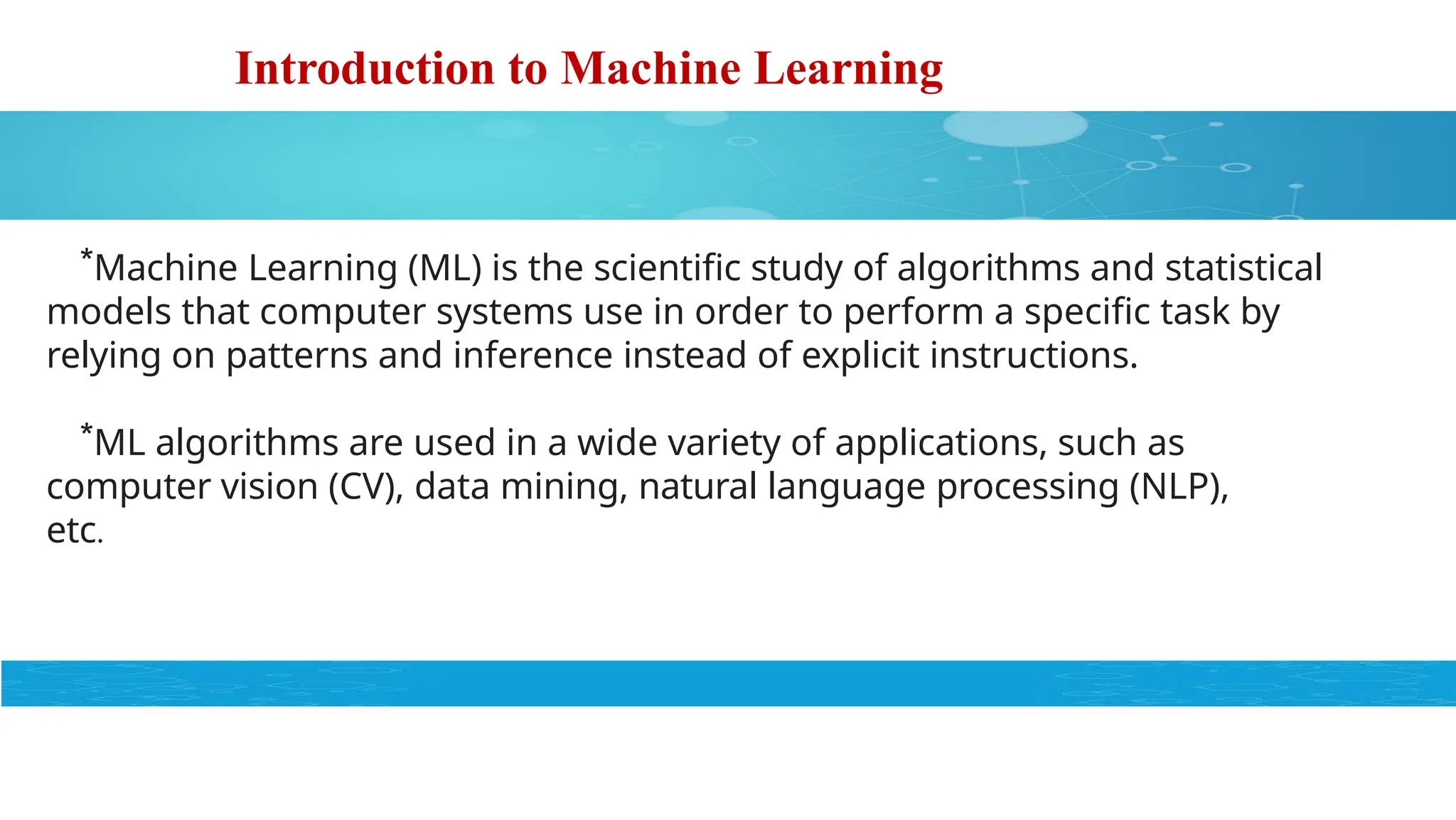 Introduction to Machine Learning

*Machine Learning (ML) is the scientific study of algorithms and statistical models that computer systems use in order to perform a specific task by relying on patterns and inference instead of explicit instructions.

*ML algorithms are used in a wide variety of applications, such as computer vision (CV), data mining, natural language processing (NLP), etc.